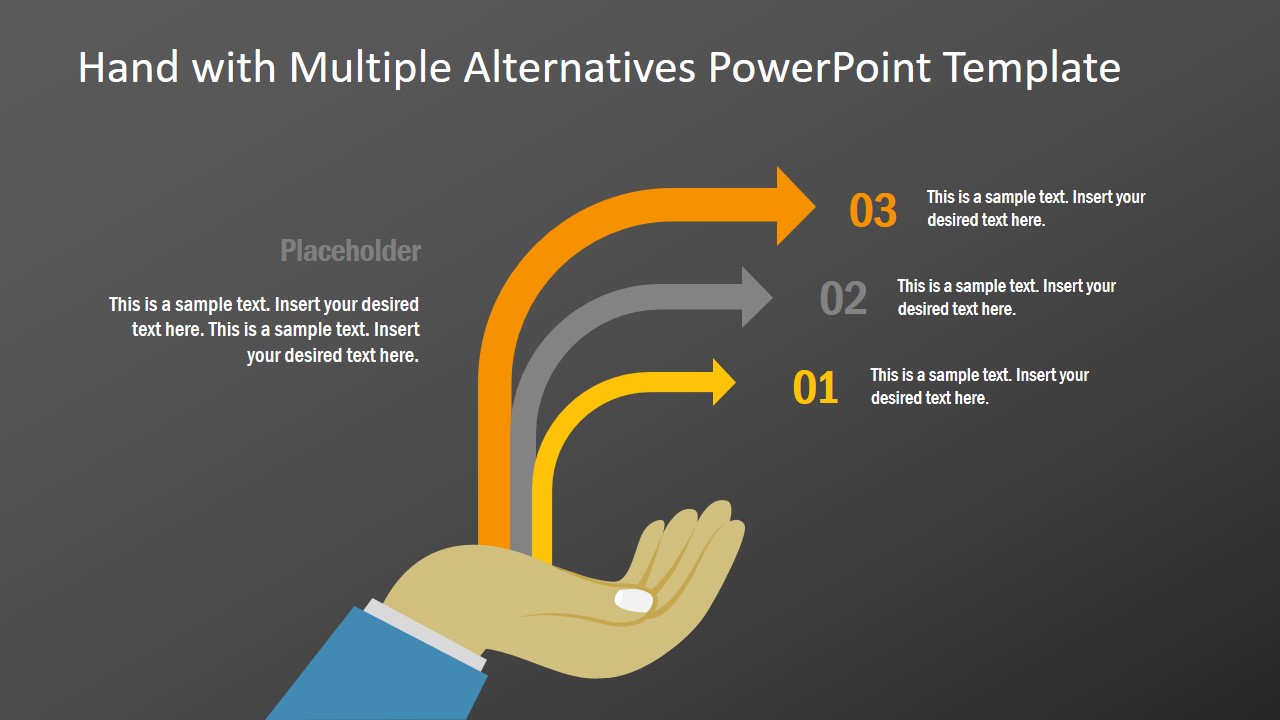 Hand with Multiple Alternatives PowerPoint Template

Placeholder

This is a sample text. Insert your desired text here. This is a sample text. Insert your desired text here.

03 This is a sample text. Insert your desired text here.

02 This is a sample text. Insert your desired text here.

01 This is a sample text. Insert your desired text here.